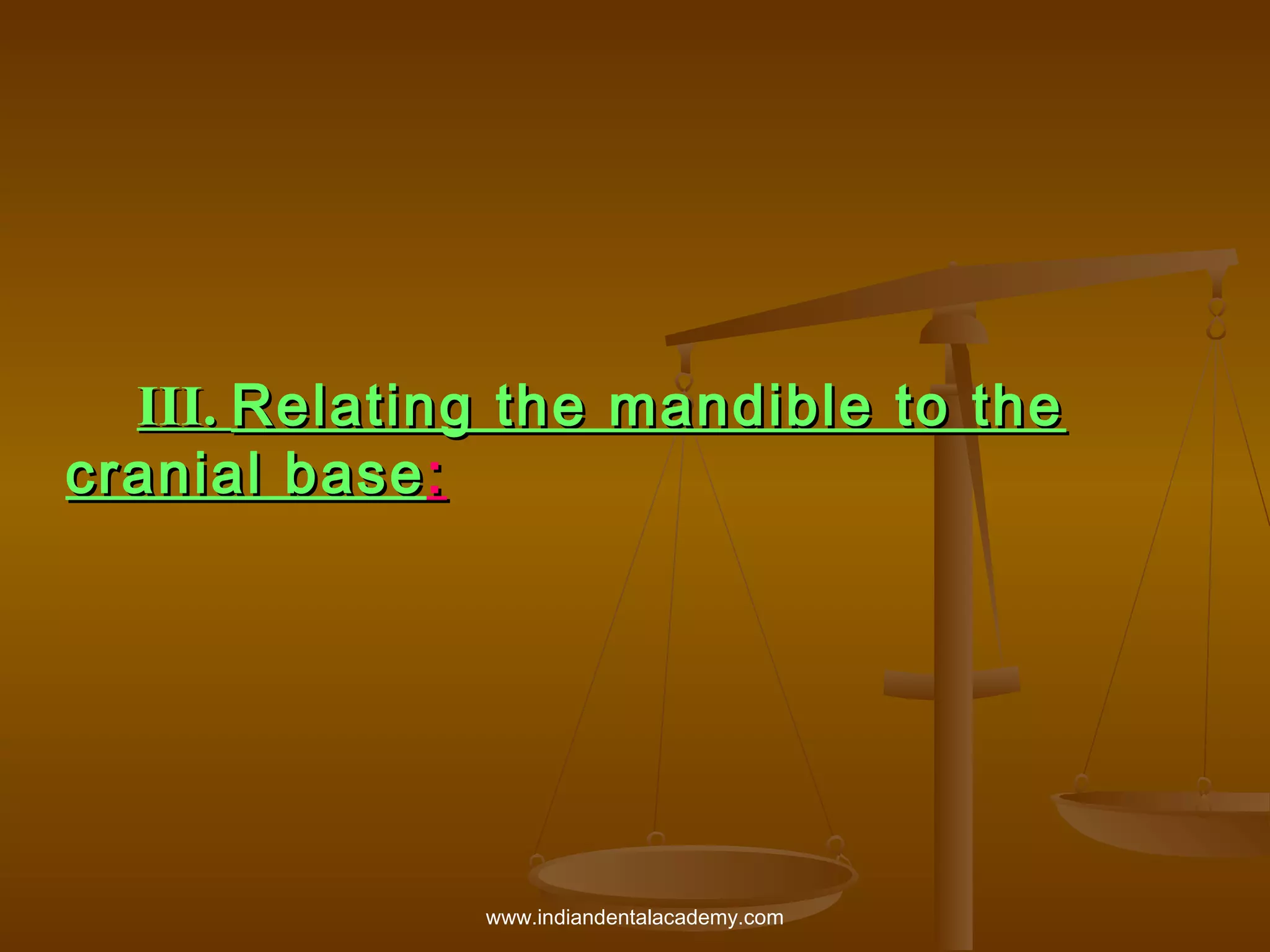 III. Relating the mandible to the cranial base:

www.indiandentalacademy.com